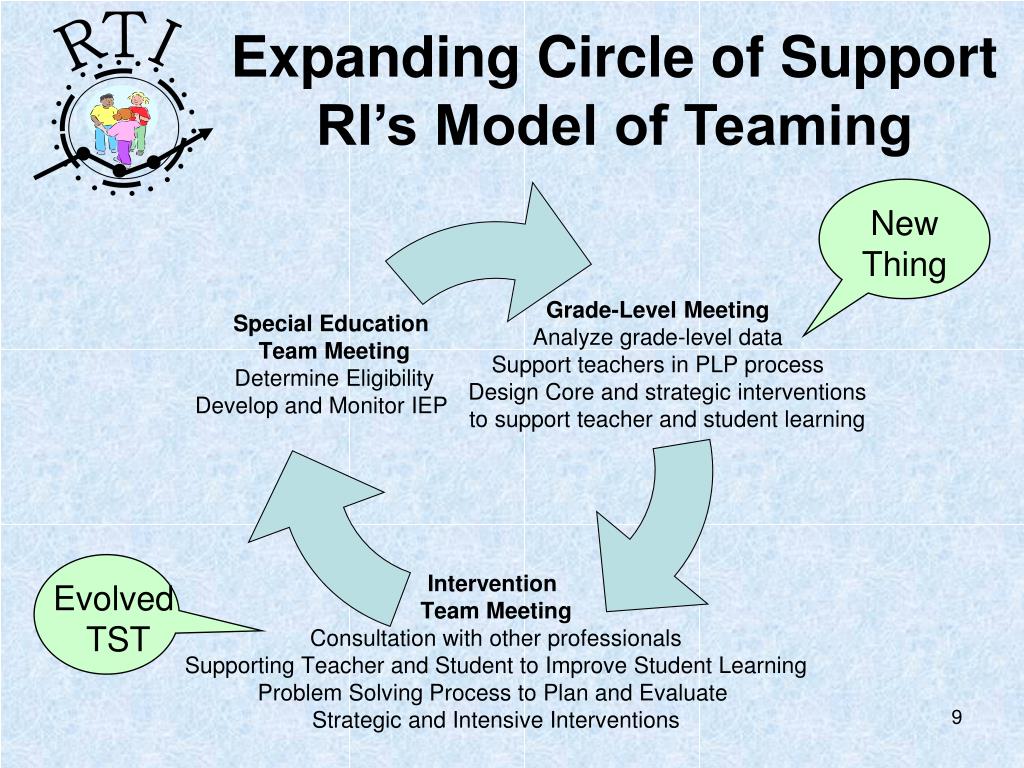 RTI

Expanding Circle of Support
RI's Model of Teaming

New Thing

Special Education Team Meeting
Determine Eligibility
Develop and Monitor IEP

Grade-Level Meeting
Analyze grade-level data
Support teachers in PLP process
Design Core and strategic interventions to support teacher and student learning

Evolved TST

Intervention Team Meeting
Consultation with other professionals
Supporting Teacher and Student to Improve Student Learning
Problem Solving Process to Plan and Evaluate
Strategic and Intensive Interventions

9